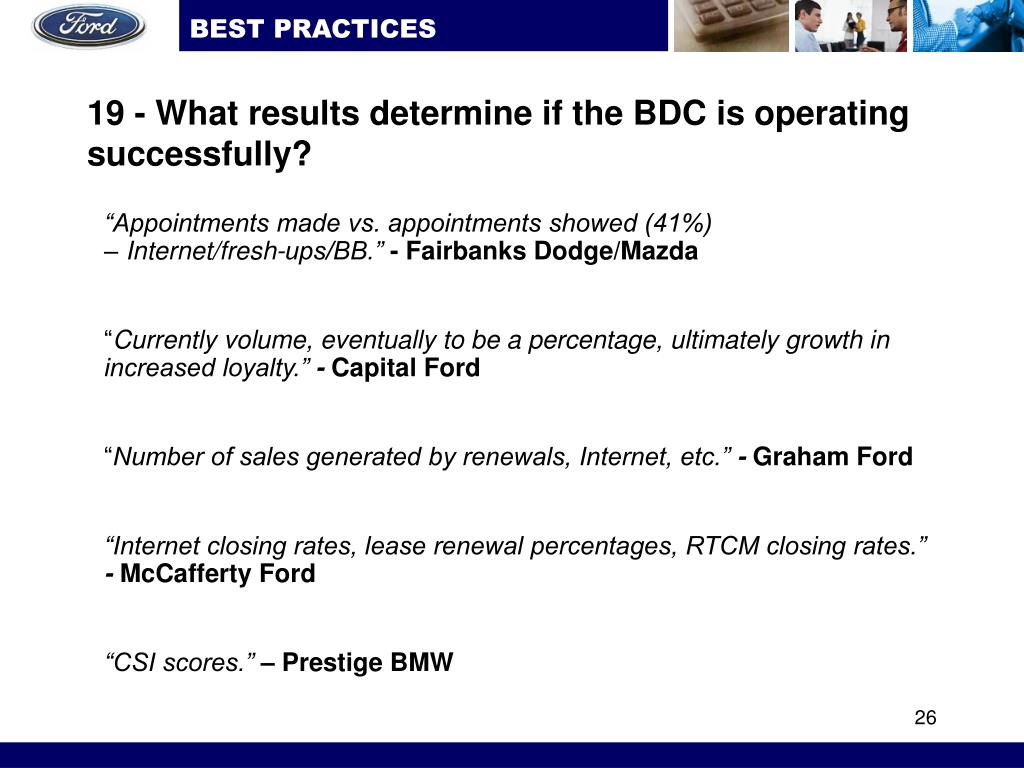 Ford

BEST PRACTICES

19 - What results determine if the BDC is operating successfully?

“Appointments made vs. appointments showed (41%) – Internet/fresh-ups/BB.” - Fairbanks Dodge/Mazda

“Currently volume, eventually to be a percentage, ultimately growth in increased loyalty.” - Capital Ford

“Number of sales generated by renewals, Internet, etc.” - Graham Ford

“Internet closing rates, lease renewal percentages, RTCM closing rates.” - McCafferty Ford

“CSI scores.” – Prestige BMW

26